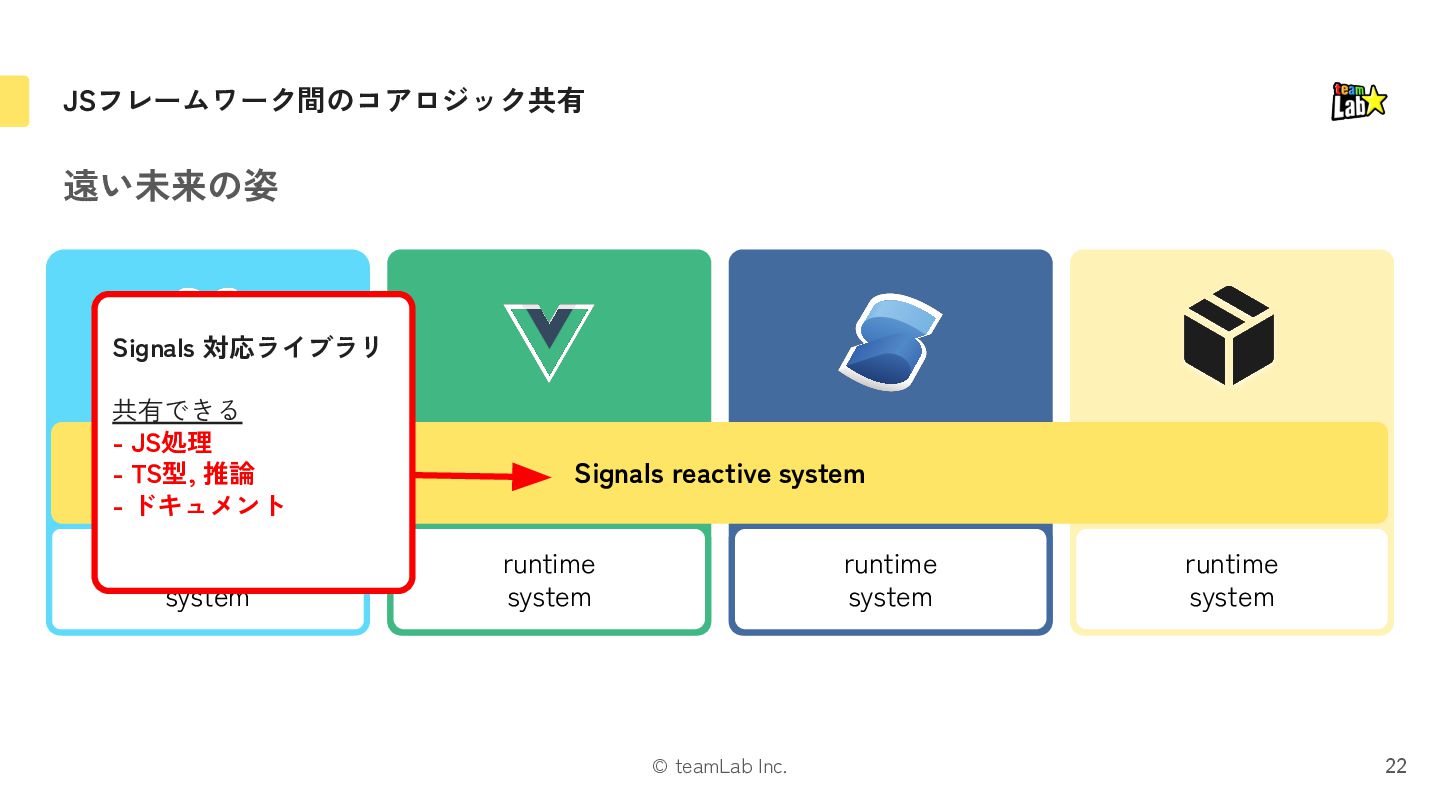 JSフレームワーク間のコアロジック共有

team Lab

遠い未来の姿

Signals 対応ライブラリ

共有できる
- JS処理
- TS型, 推論
- ドキュメント

Signals reactive system

system

runtime system

runtime system

runtime system

© teamLab Inc.

22